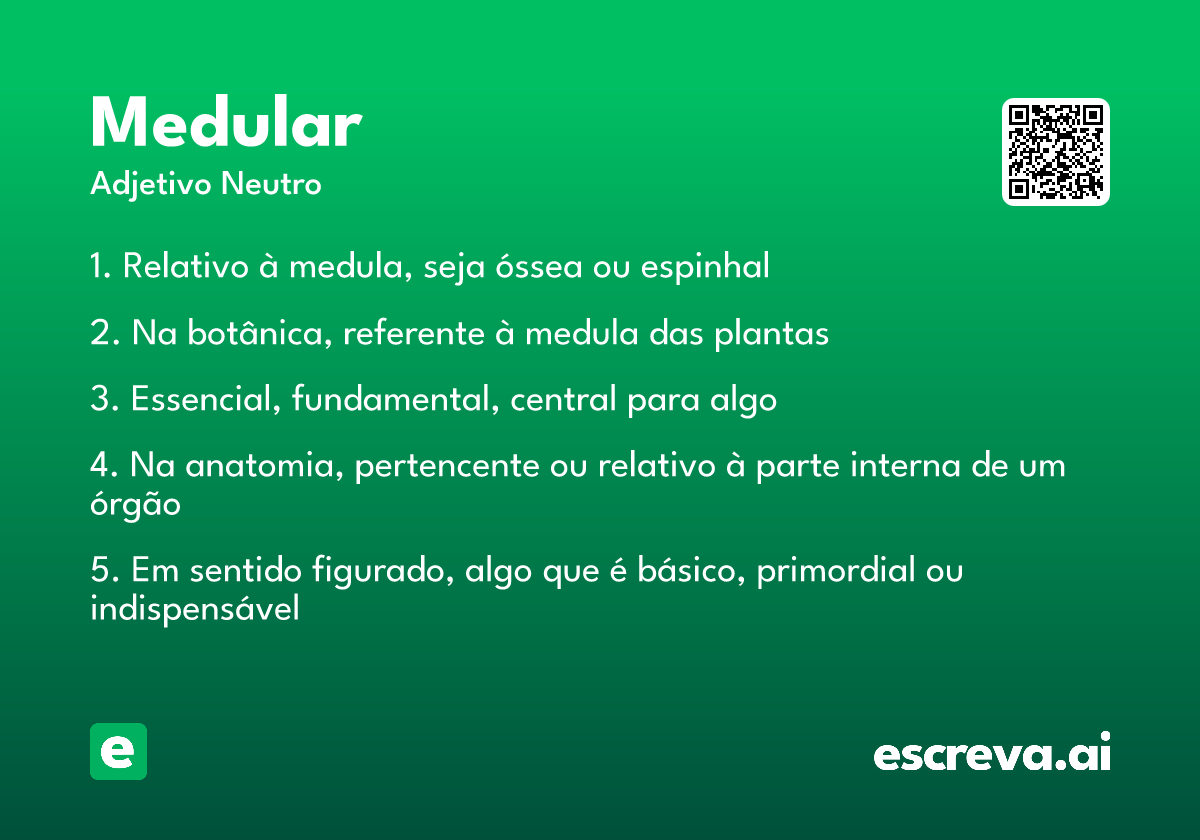 Medular
Adjetivo Neutro

1. Relativo à medula, seja óssea ou espinhal

2. Na botânica, referente à medula das plantas

3. Essencial, fundamental, central para algo

4. Na anatomia, pertencente ou relativo à parte interna de um órgão

5. Em sentido figurado, algo que é básico, primordial ou indispensável

e

escreva.ai